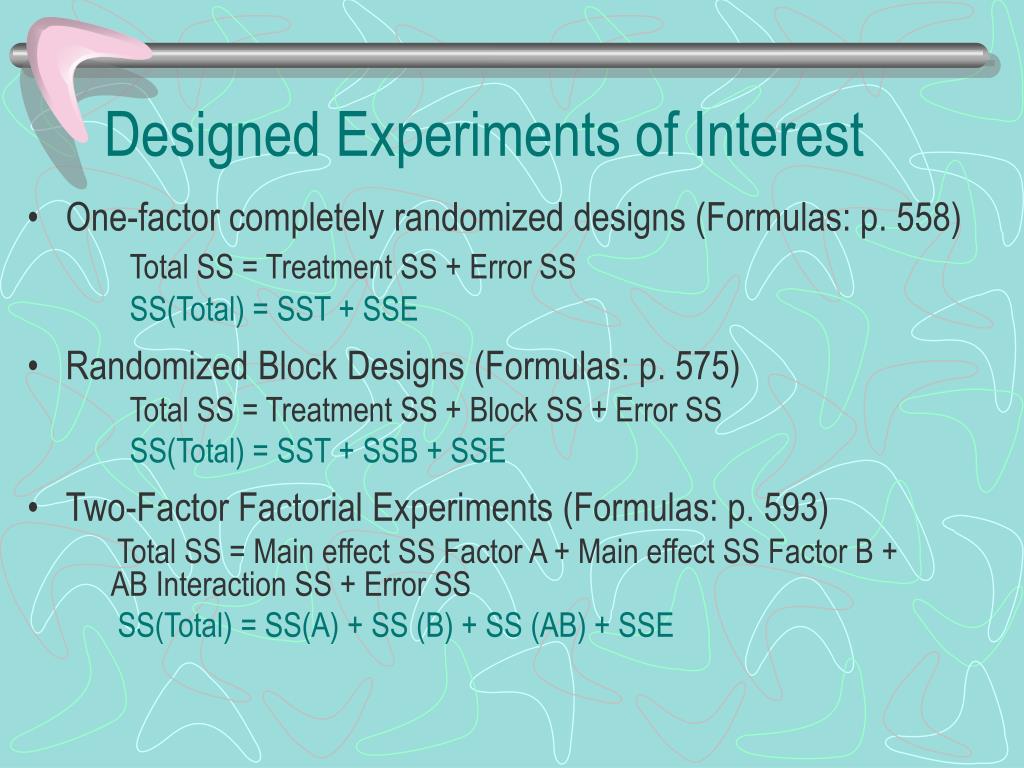 Designed Experiments of Interest

• One-factor completely randomized designs (Formulas: p. 558)

Total SS = Treatment SS + Error SS

SS(Total) = SST + SSE

• Randomized Block Designs (Formulas: p. 575)

Total SS = Treatment SS + Block SS + Error SS

SS(Total) = SST + SSB + SSE

• Two-Factor Factorial Experiments (Formulas: p. 593)

Total SS = Main effect SS Factor A + Main effect SS Factor B + AB Interaction SS + Error SS

SS(Total) = SS(A) + SS (B) + SS (AB) + SSE